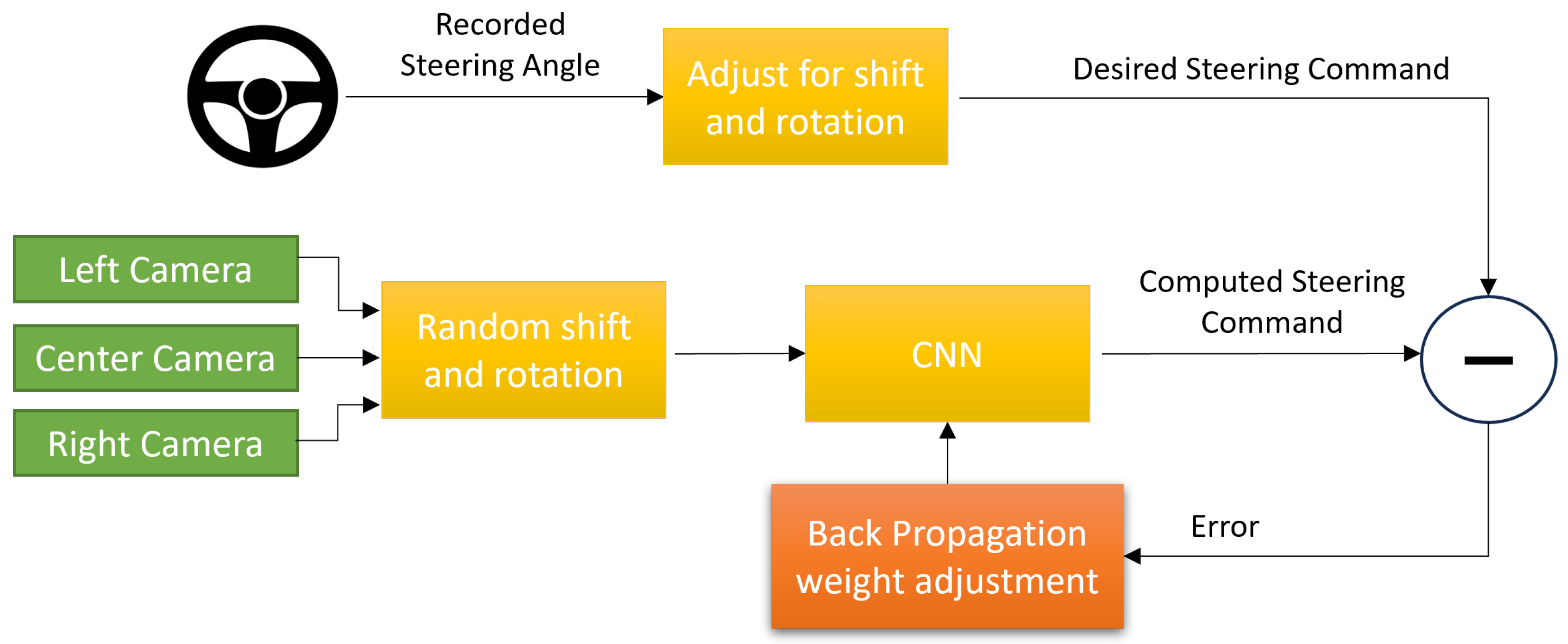 Recorded Steering Angle

Adjust for shift and rotation

Desired Steering Command

Left Camera

Center Camera

Right Camera

Random shift and rotation

CNN

Computed Steering Command

−

Back Propagation weight adjustment

Error